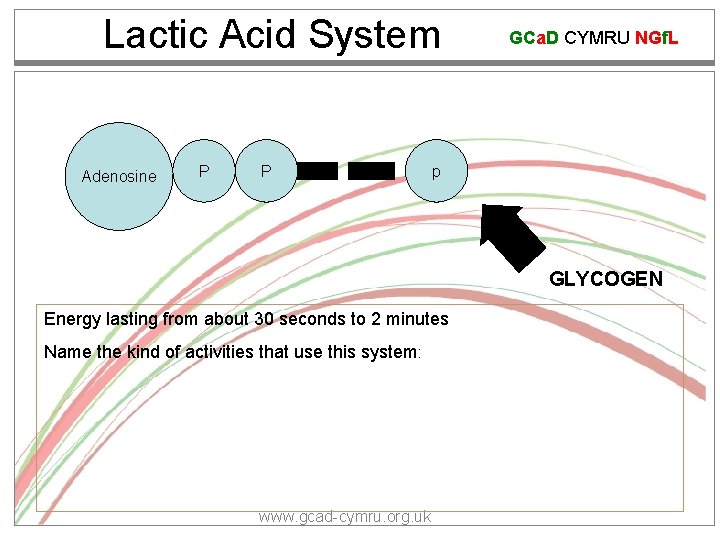 Lactic Acid System

GCaD CYMRU NGfL

Adenosine P P p

GLYCOGEN

Energy lasting from about 30 seconds to 2 minutes

Name the kind of activities that use this system:

www.gcad-cymru.org.uk